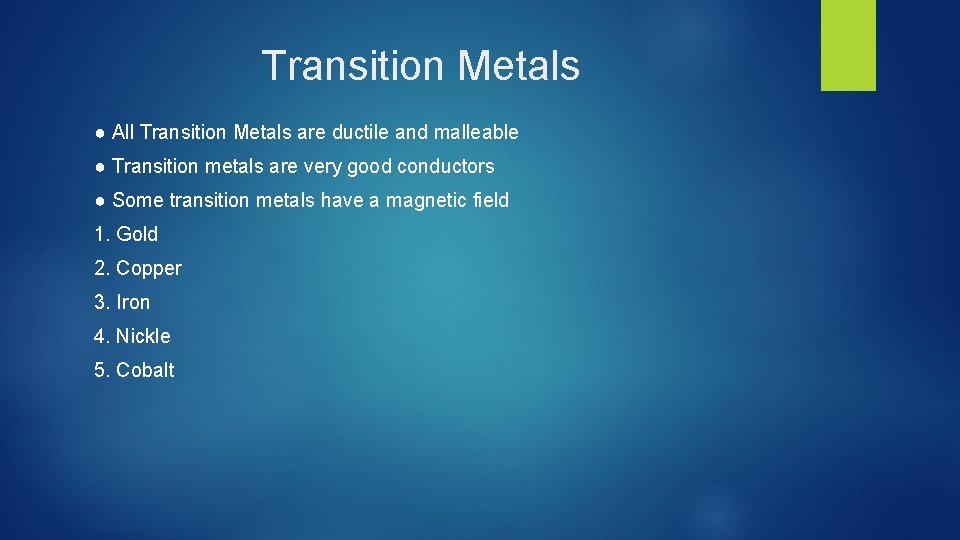 Transition Metals

● All Transition Metals are ductile and malleable

● Transition metals are very good conductors

● Some transition metals have a magnetic field

1. Gold

2. Copper

3. Iron

4. Nickle

5. Cobalt